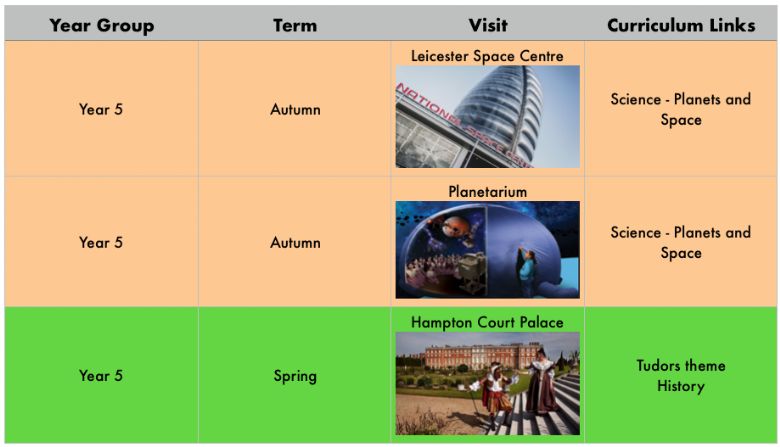 | Year Group | Term | Visit | Curriculum Links |
|---|---|---|---|
| Year 5 | Autumn | Leicester Space Centre NATIONAL SPACE CENTRE | Science - Planets and Space |
| Year 5 | Autumn | Planetarium | Science - Planets and Space |
| Year 5 | Spring | Hampton Court Palace | Tudors theme History |